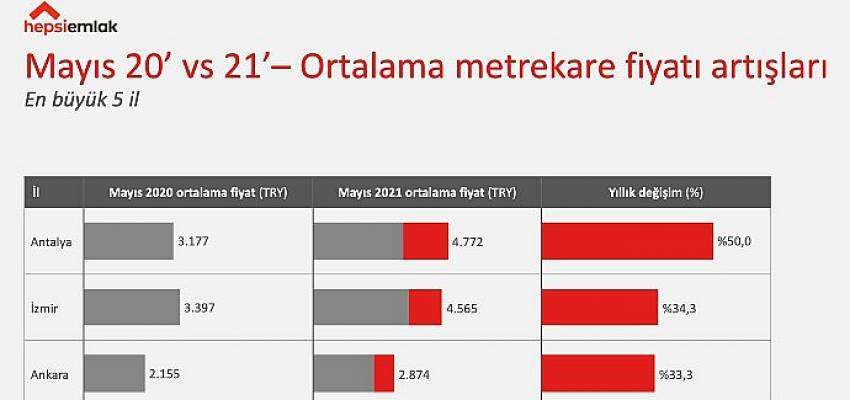 hepsiemlak

Mayıs 20' vs 21'– Ortalama metrekare fiyatı artışları

En büyük 5 il

| İl | Mayıs 2020 ortalama fiyat (TRY) | Mayıs 2021 ortalama fiyat (TRY) | Yıllık değişim (%) |
|---|---|---|---|
| Antalya | 3.177 | 4.772 | %50,0 |
| İzmir | 3.397 | 4.565 | %34,3 |
| Ankara | 2.155 | 2.874 | %33,3 |